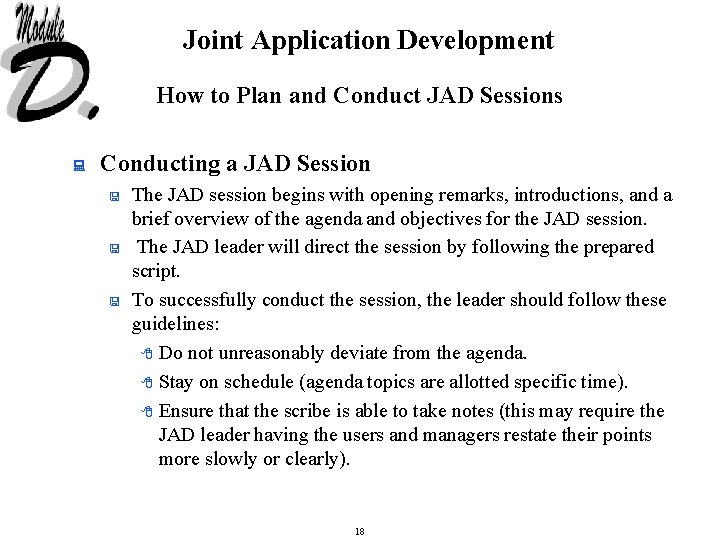 Module D.

Joint Application Development

How to Plan and Conduct JAD Sessions

Conducting a JAD Session

The JAD session begins with opening remarks, introductions, and a brief overview of the agenda and objectives for the JAD session.

The JAD leader will direct the session by following the prepared script.

To successfully conduct the session, the leader should follow these guidelines:

Do not unreasonably deviate from the agenda.

Stay on schedule (agenda topics are allotted specific time).

Ensure that the scribe is able to take notes (this may require the JAD leader having the users and managers restate their points more slowly or clearly).

18